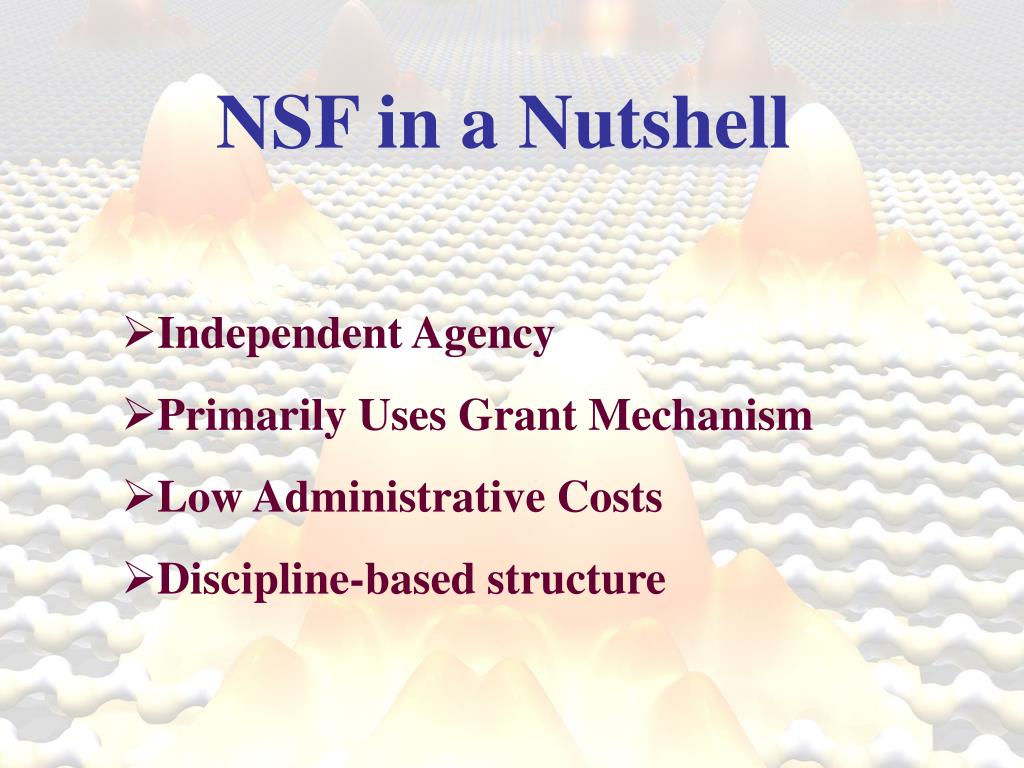 NSF in a Nutshell

➢Independent Agency

➢Primarily Uses Grant Mechanism

➢Low Administrative Costs

➢Discipline-based structure